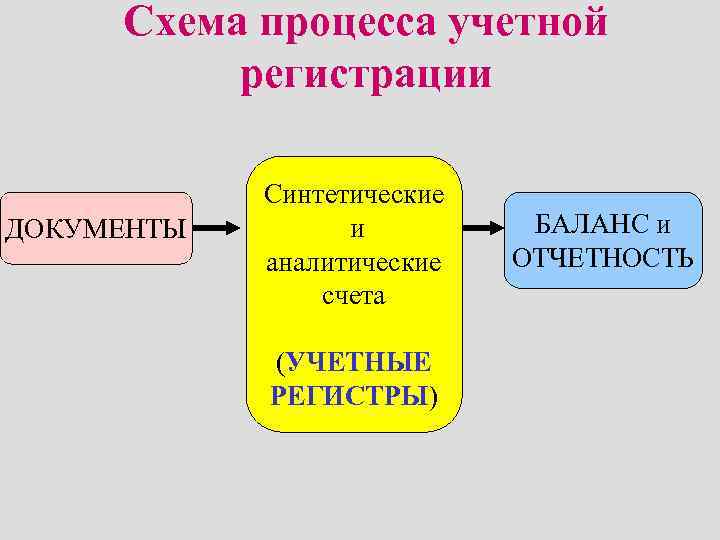 Схема процесса учетной регистрации

ДОКУМЕНТЫ

Синтетические и аналитические счета

(УЧЕТНЫЕ РЕГИСТРЫ)

БАЛАНС и ОТЧЕТНОСТЬ